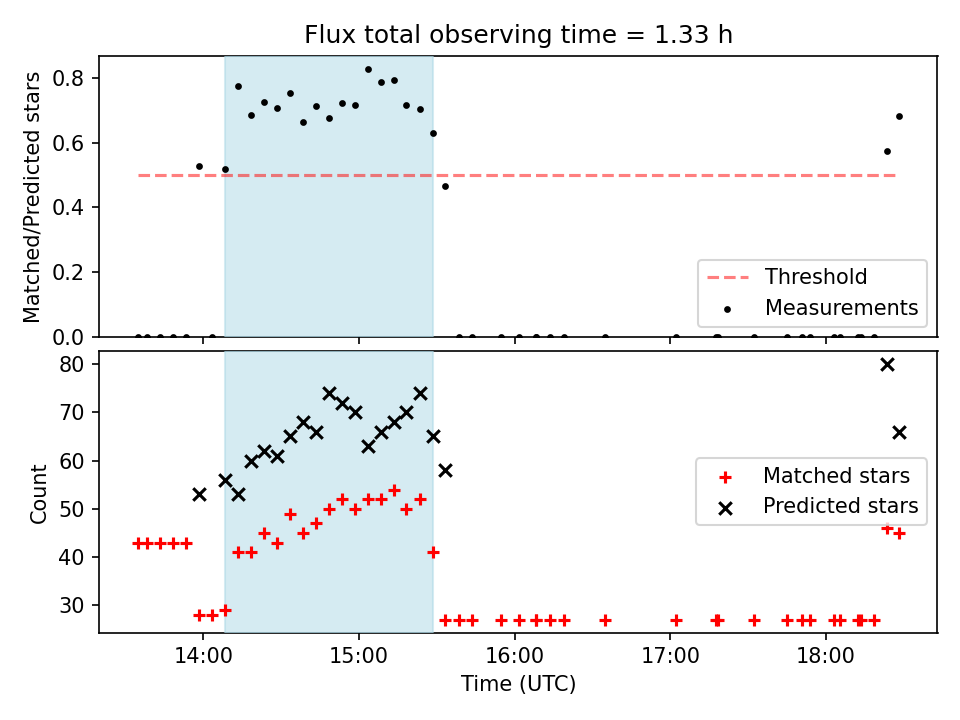 Flux total observing time = 1.33 h

Matched/Predicted stars

0.8
0.6
0.4
0.2
0.0

Threshold
Measurements

Count

80
70
60
50
40
30

Matched stars
Predicted stars

14:00
15:00
16:00
17:00
18:00

Time (UTC)